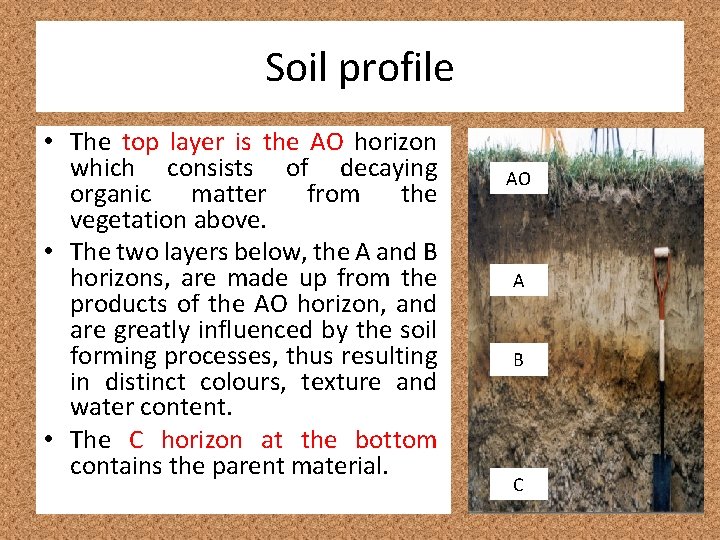 Soil profile

• The top layer is the AO horizon which consists of decaying organic matter from the vegetation above.

• The two layers below, the A and B horizons, are made up from the products of the AO horizon, and are greatly influenced by the soil forming processes, thus resulting in distinct colours, texture and water content.

• The C horizon at the bottom contains the parent material.

AO

A

B

C